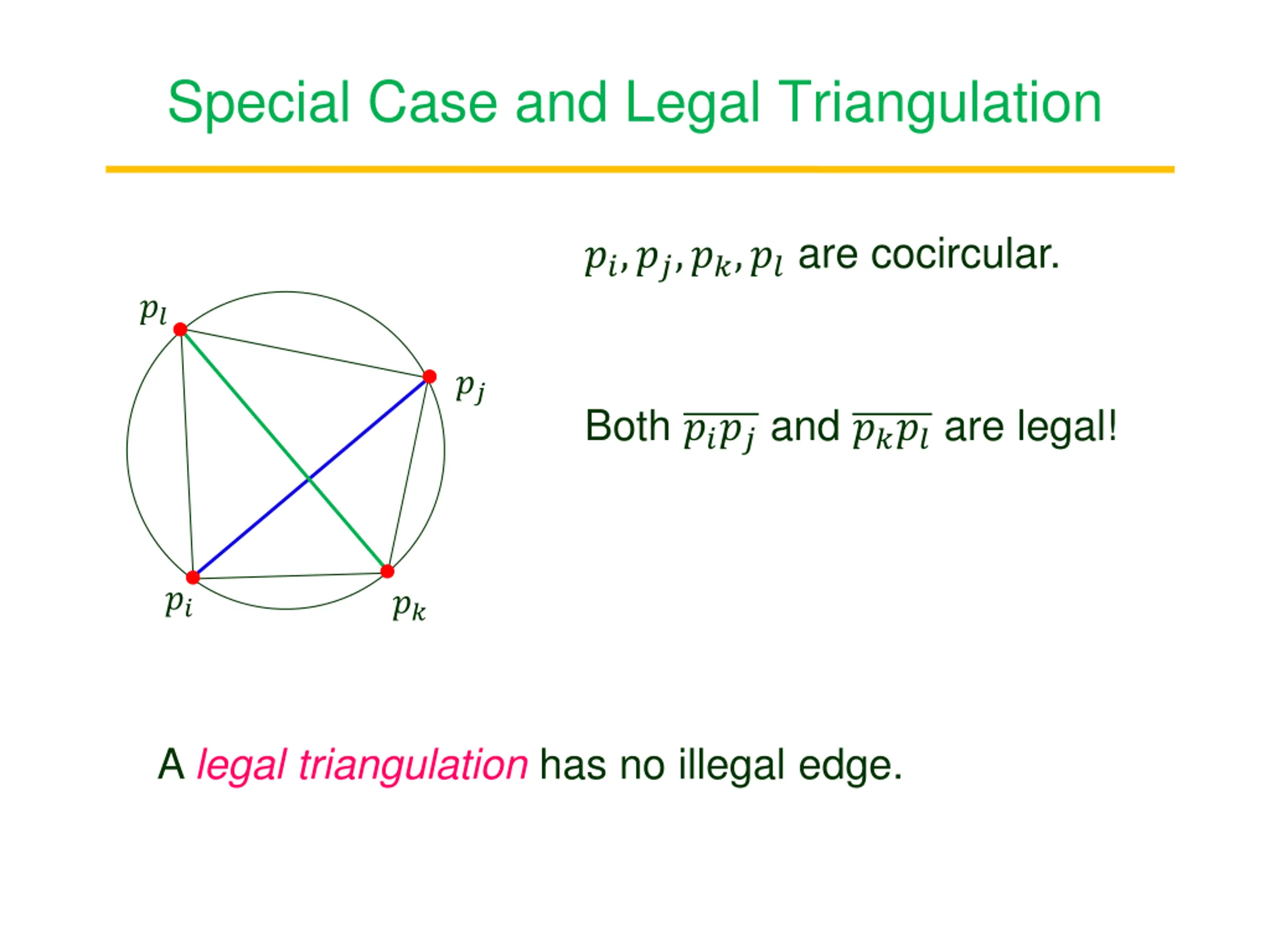 Special Case and Legal Triangulation

$p_l$

$p_j$

$p_i$

$p_k$

$p_i, p_j, p_k, p_l$ are cocircular.

Both $\overline{p_i p_j}$ and $\overline{p_k p_l}$ are legal!

A legal triangulation has no illegal edge.